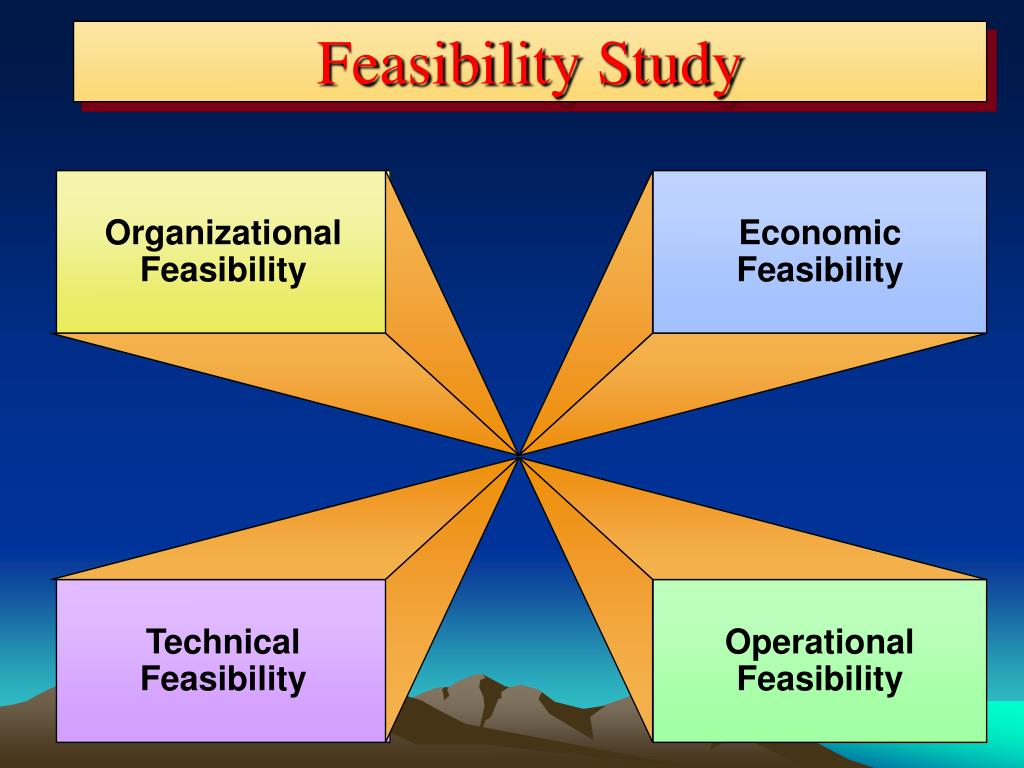 Feasibility Study

Organizational Feasibility

Economic Feasibility

Technical Feasibility

Operational Feasibility